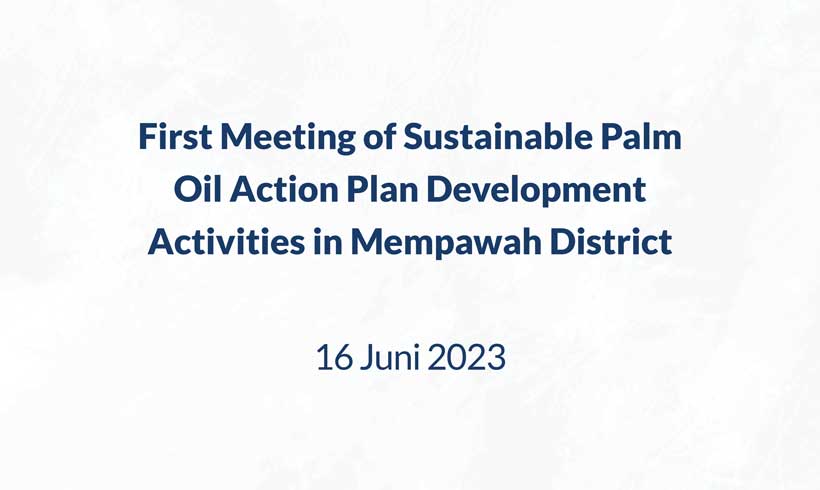 First Meeting of Sustainable Palm Oil Action Plan Development Activities in Mempawah District

16 Juni 2023